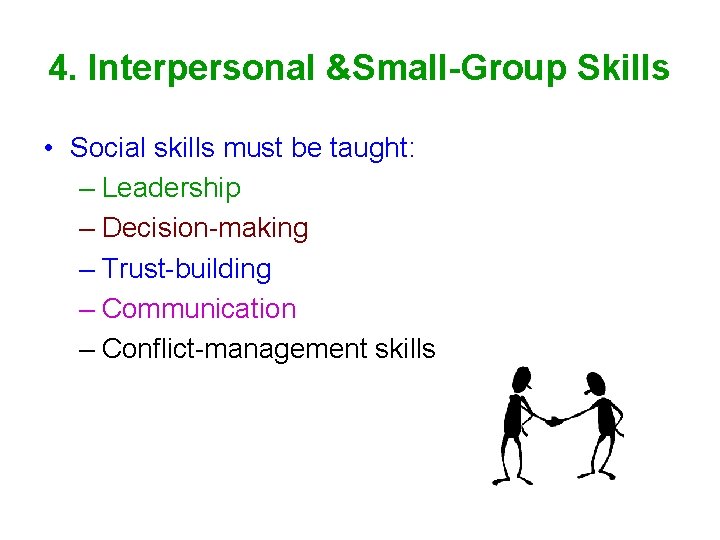 4. Interpersonal &Small-Group Skills

• Social skills must be taught:
– Leadership
– Decision-making
– Trust-building
– Communication
– Conflict-management skills